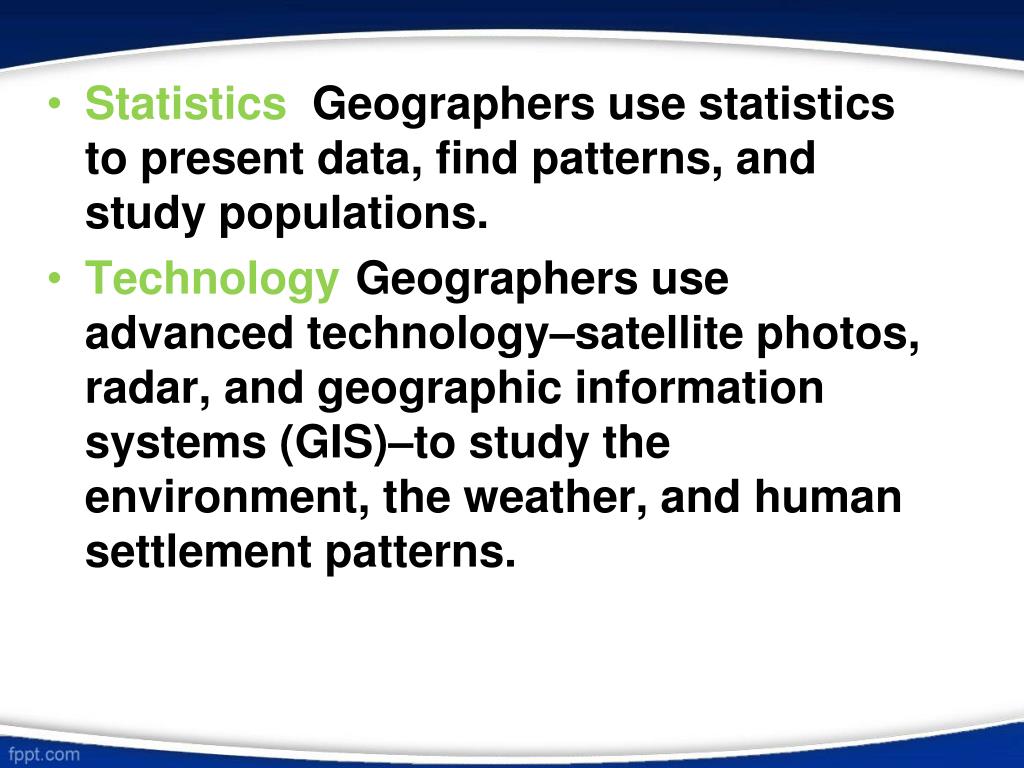 • Statistics Geographers use statistics to present data, find patterns, and study populations.

• Technology Geographers use advanced technology–satellite photos, radar, and geographic information systems (GIS)–to study the environment, the weather, and human settlement patterns.

fppt.com